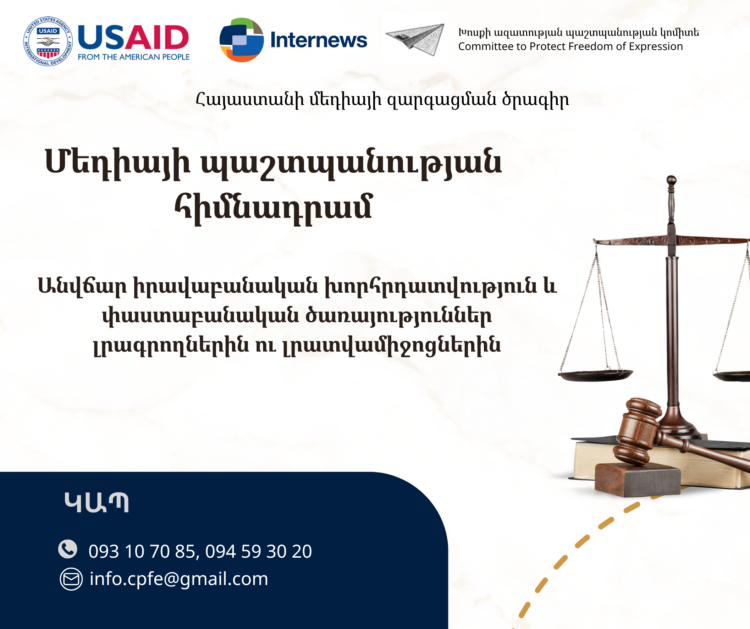 USAID
FROM THE AMERICAN PEOPLE

Internews

Խոսքի ազատության պաշտպանության կոմիտե
Committee to Protect Freedom of Expression

Հայաստանի մեդիայի զարգացման ծրագիր

Մեդիայի պաշտպանության հիմնադրամ

Անվճար իրավաբանական խորհրդատվություն և փաստաբանական ծառայություններ լրագրողներին ու լրատվամիջոցներին

ԿԱՊ

093 10 70 85, 094 59 30 20

info.cpfe@gmail.com